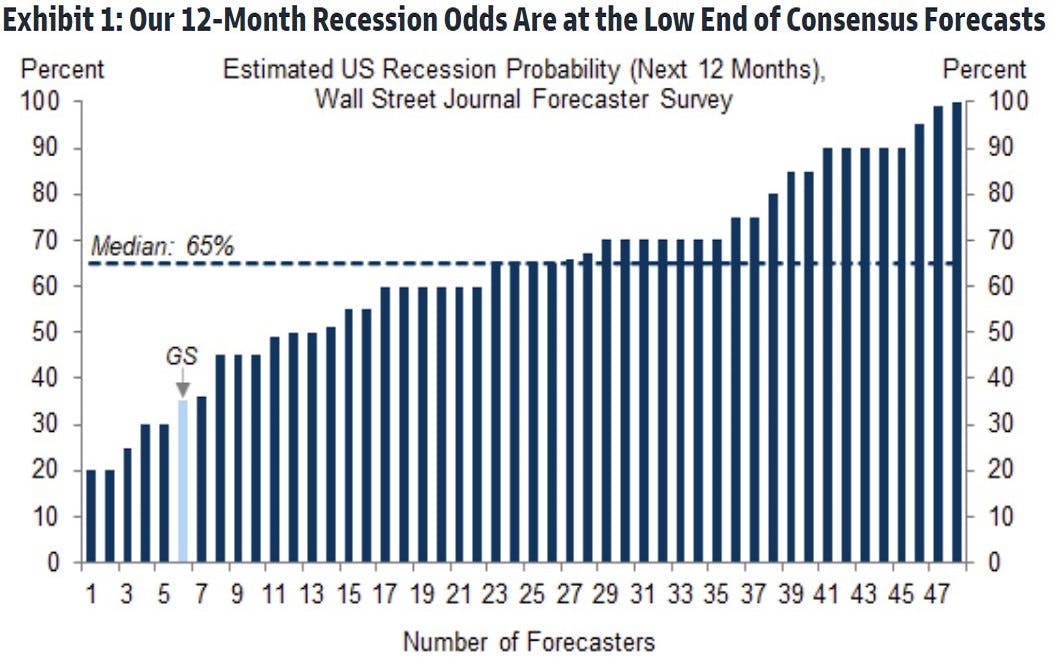 Exhibit 1: Our 12-Month Recession Odds Are at the Low End of Consensus Forecasts

Percent

Estimated US Recession Probability (Next 12 Months), Wall Street Journal Forecaster Survey

Percent

100 90 80 70 60 50 40 30 20 10 0

100 90 80 70 60 50 40 30 20 10 0

Median: 65%

GS

1 3 5 7 9 11 13 15 17 19 21 23 25 27 29 31 33 35 37 39 41 43 45 47

Number of Forecasters